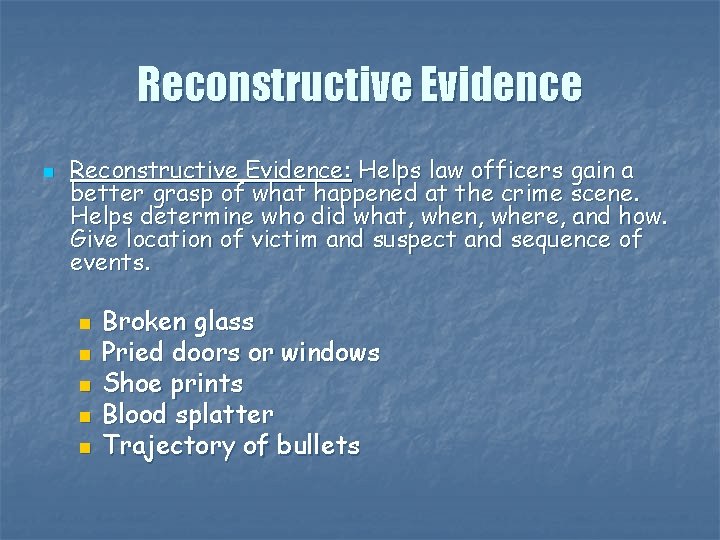 Reconstructive Evidence

Reconstructive Evidence: Helps law officers gain a better grasp of what happened at the crime scene. Helps determine who did what, when, where, and how. Give location of victim and suspect and sequence of events.

- Broken glass
- Pried doors or windows
- Shoe prints
- Blood splatter
- Trajectory of bullets